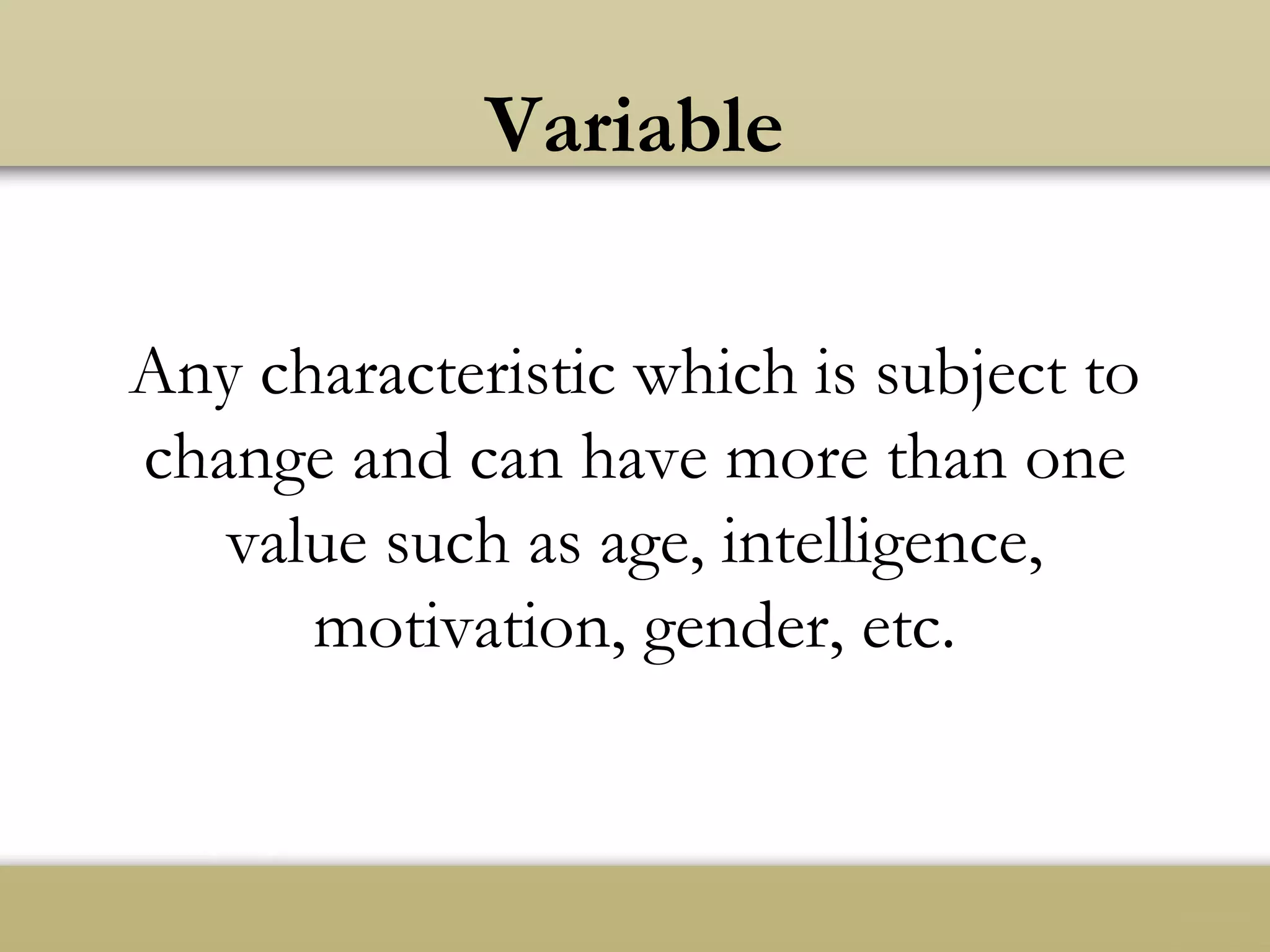 Variable

Any characteristic which is subject to change and can have more than one value such as age, intelligence, motivation, gender, etc.